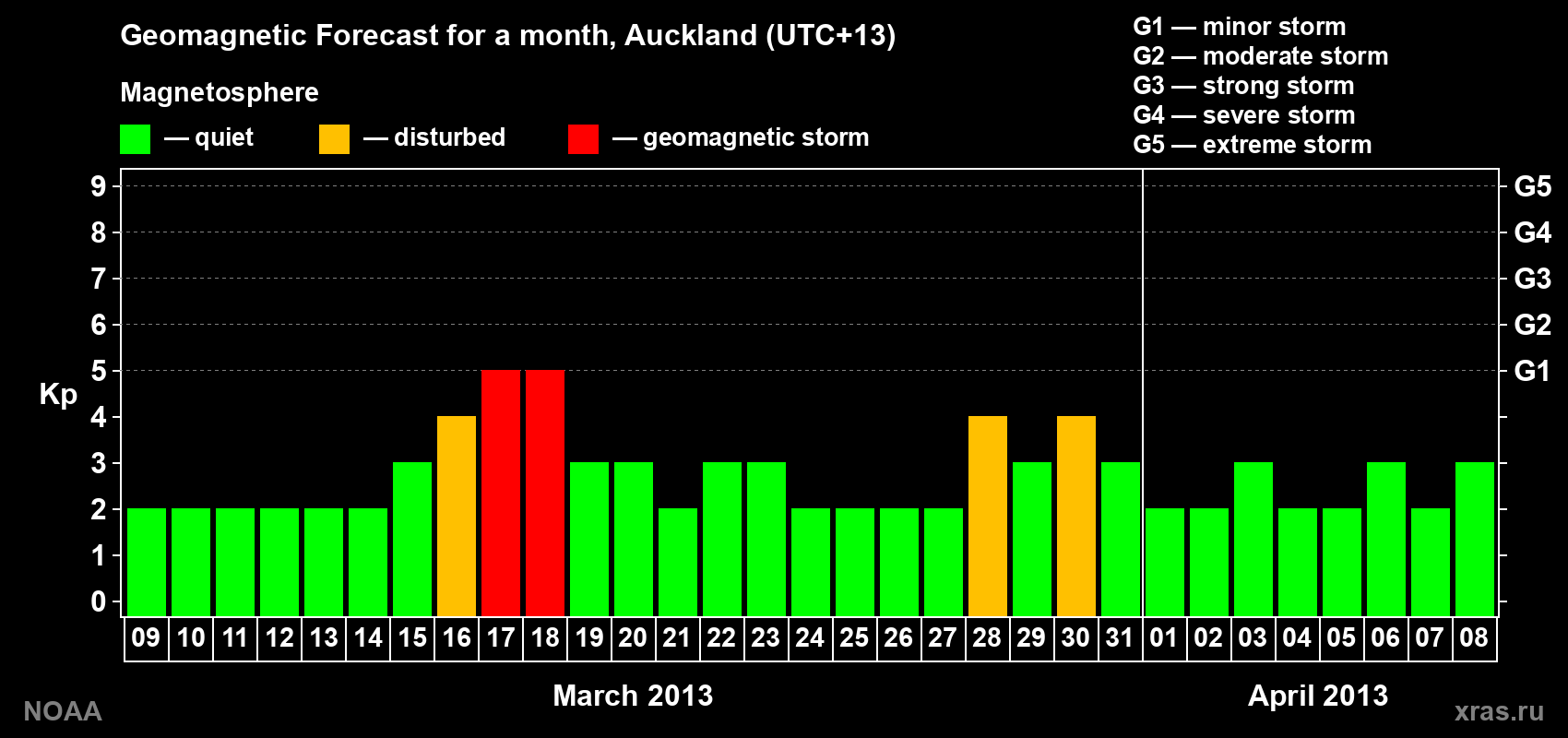 Geomagnetic Forecast for a month, Auckland (UTC+13)

Magnetosphere

— quiet — disturbed — geomagnetic storm

G1 — minor storm
G2 — moderate storm
G3 — strong storm
G4 — severe storm
G5 — extreme storm

Kp

9
8
7
6
5
4
3
2
1
0

G5
G4
G3
G2
G1

09 10 11 12 13 14 15 16 17 18 19 20 21 22 23 24 25 26 27 28 29 30 31 01 02 03 04 05 06 07 08

March 2013

April 2013

NOAA

xras.ru